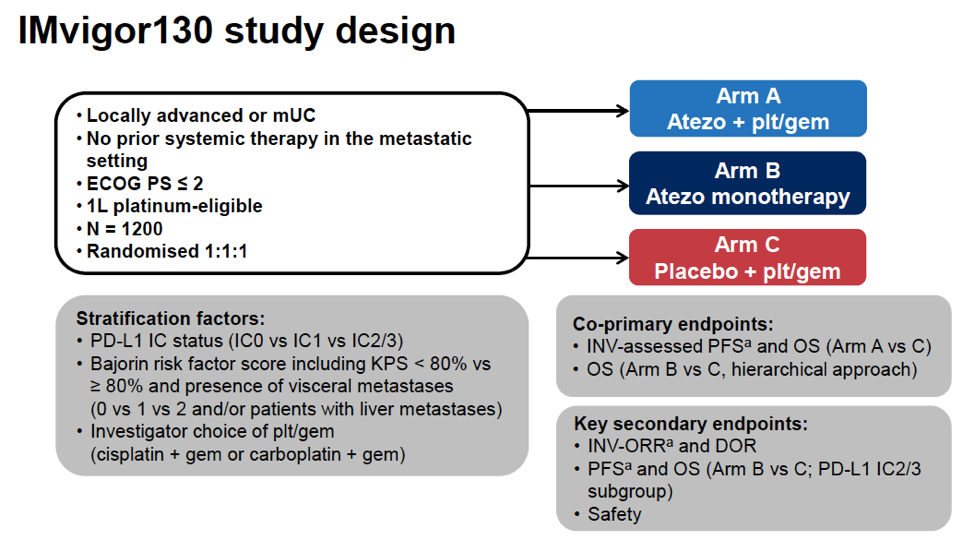 IMvigor130 study design

• Locally advanced or mUC
• No prior systemic therapy in the metastatic setting
• ECOG PS ≤ 2
• 1L platinum-eligible
• N = 1200
• Randomised 1:1:1

Arm A
Atezo + plt/gem

Arm B
Atezo monotherapy

Arm C
Placebo + plt/gem

Stratification factors:
• PD-L1 IC status (IC0 vs IC1 vs IC2/3)
• Bajorin risk factor score including KPS < 80% vs ≥ 80% and presence of visceral metastases (0 vs 1 vs 2 and/or patients with liver metastases)
• Investigator choice of plt/gem (cisplatin + gem or carboplatin + gem)

Co-primary endpoints:
• INV-assessed PFS$^a$ and OS (Arm A vs C)
• OS (Arm B vs C, hierarchical approach)

Key secondary endpoints:
• INV-ORR$^a$ and DOR
• PFS$^a$ and OS (Arm B vs C; PD-L1 IC2/3 subgroup)
• Safety